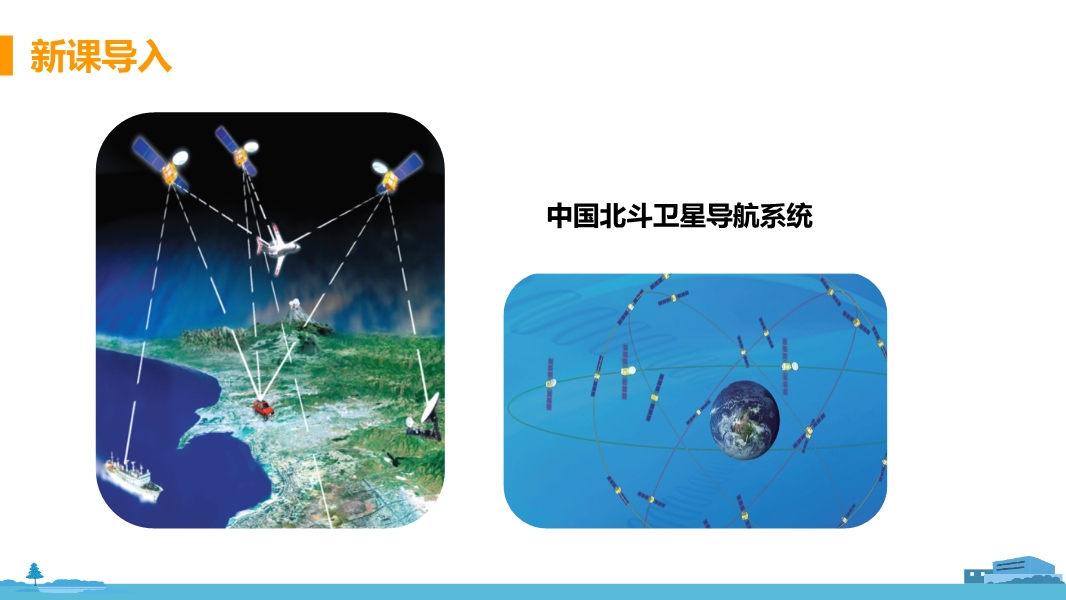 新课导入

中国北斗卫星导航系统